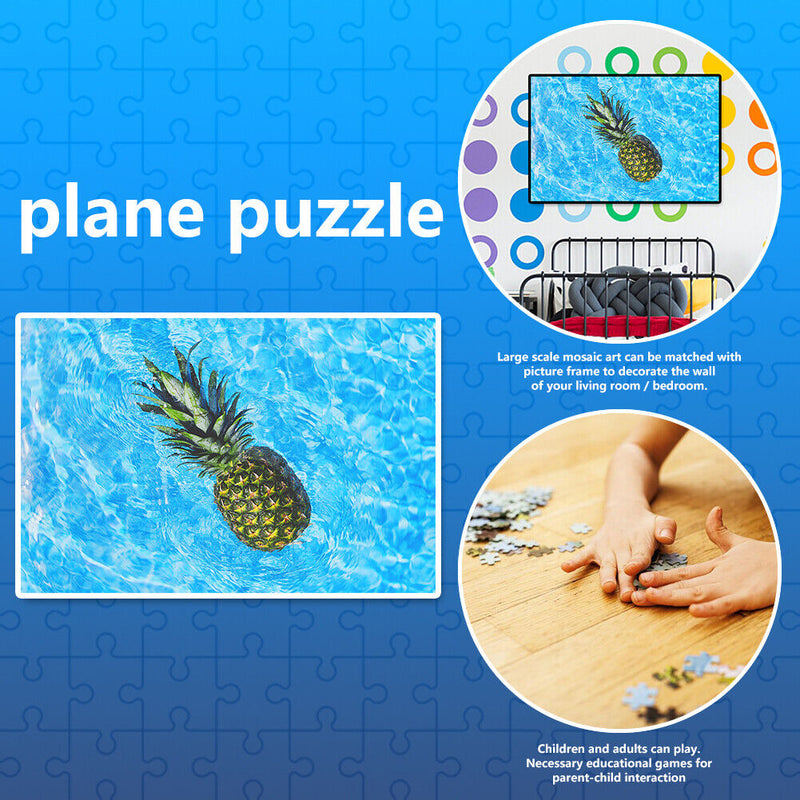 plane puzzle

Large scale mosaic art can be matched with picture frame to decorate the wall of your living room / bedroom.

Children and adults can play. Necessary educational games for parent-child interaction